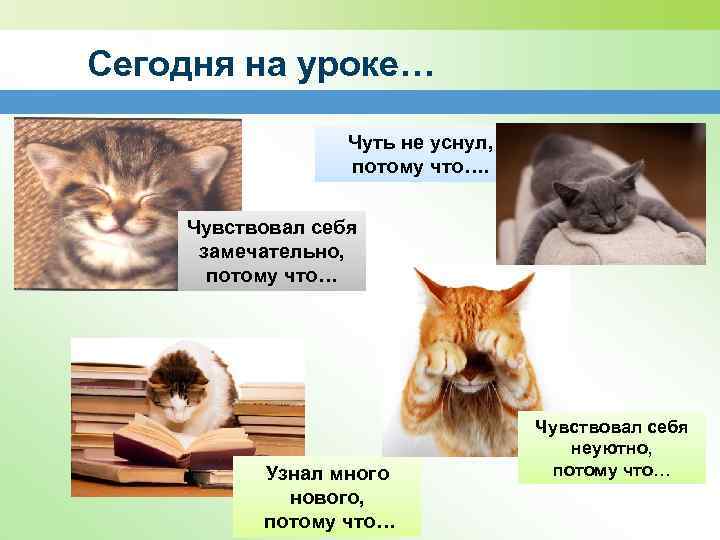 Сегодня на уроке…

Чуть не уснул, потому что….

Чувствовал себя замечательно, потому что…

Узнал много нового, потому что…

Чувствовал себя неуютно, потому что…